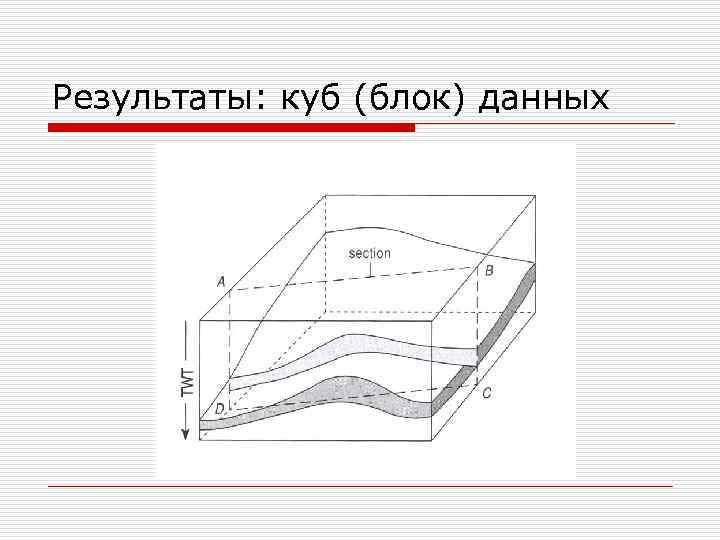 Результаты: куб (блок) данных

section
A
B
TWT
D
C